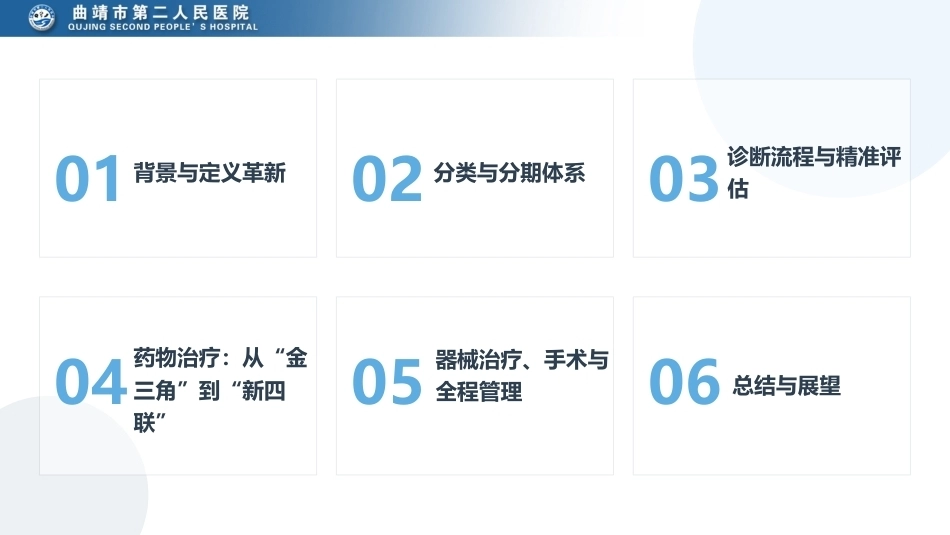 曲靖市第二人民医院
QUJING SECOND PEOPLE' S HOSPITAL

01 背景与定义革新

02 分类与分期体系

03 诊断流程与精准评估

04 药物治疗：从“金三角”到“新四联”

05 器械治疗、手术与全程管理

06 总结与展望